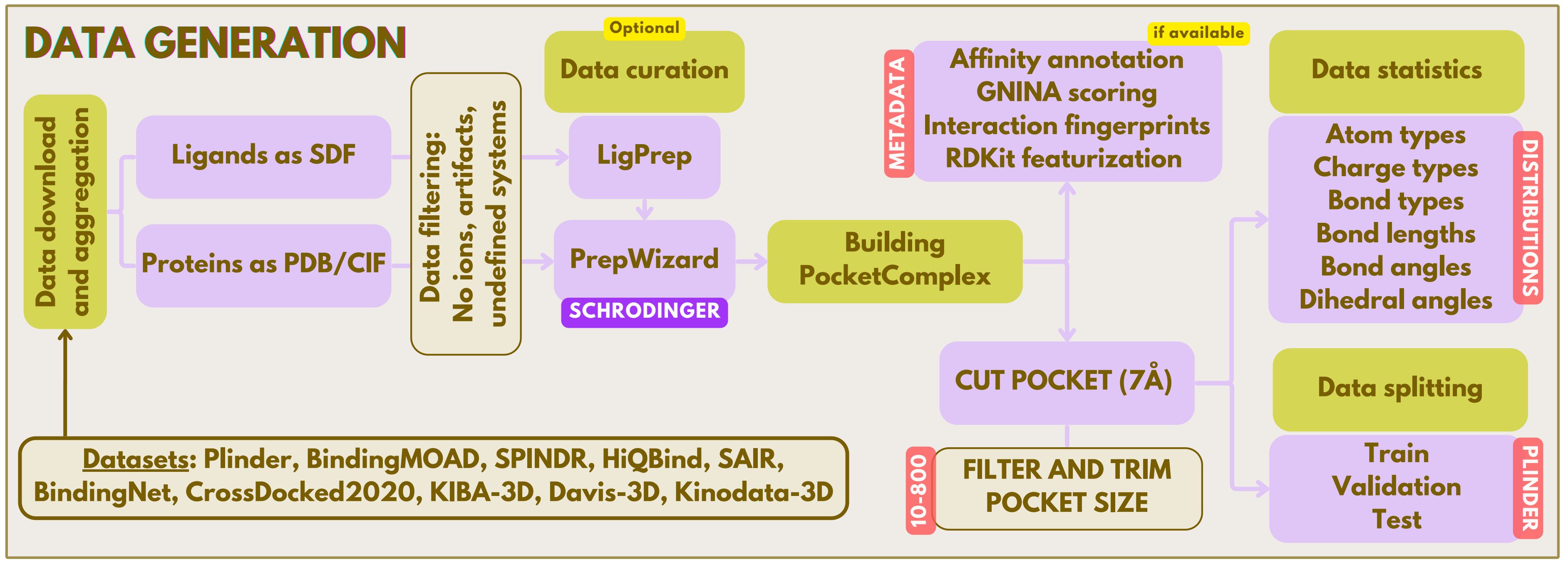 DATA GENERATION

Data download and aggregation

Ligands as SDF

Proteins as PDB/CIF

Data filtering: No ions, artifacts, undefined systems

Optional

Data curation

LigPrep

PrepWizard

SCHRODINGER

Building PocketComplex

METADATA

if available

Affinity annotation
GNINA scoring
Interaction fingerprints
RDKit featurization

CUT POCKET (7Å)

10-800

FILTER AND TRIM POCKET SIZE

Data statistics

Atom types
Charge types
Bond types
Bond lengths
Bond angles
Dihedral angles

DISTRIBUTIONS

Data splitting

Train
Validation
Test

PLINDER

Datasets: Plinder, BindingMOAD, SPINDR, HiQBind, SAIR, BindingNet, CrossDocked2020, KIBA-3D, Davis-3D, Kinodata-3D